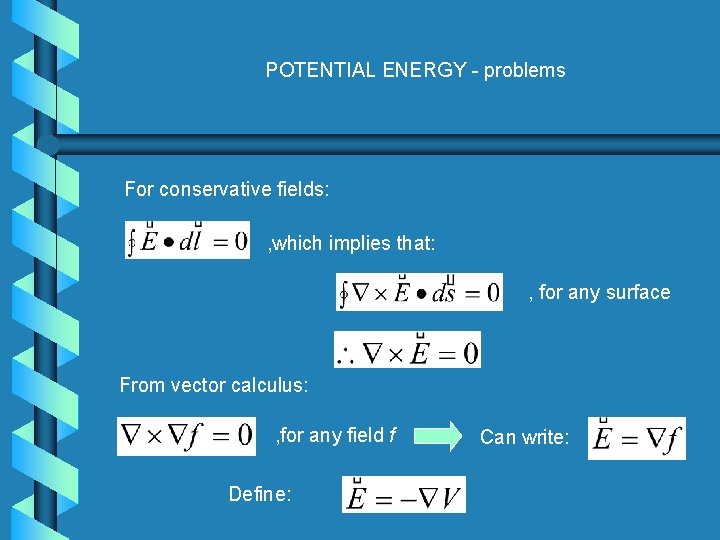 POTENTIAL ENERGY - problems

For conservative fields:

$\oint \vec{E} \bullet d\vec{l} = 0$ ,which implies that:

$\oint \nabla \times \vec{E} \bullet d\vec{s} = 0$ , for any surface

$\therefore \nabla \times \vec{E} = 0$

From vector calculus:

$\nabla \times \nabla f = 0$ ,for any field f Can write: $\vec{E} = \nabla f$

Define: $\vec{E} = -\nabla V$